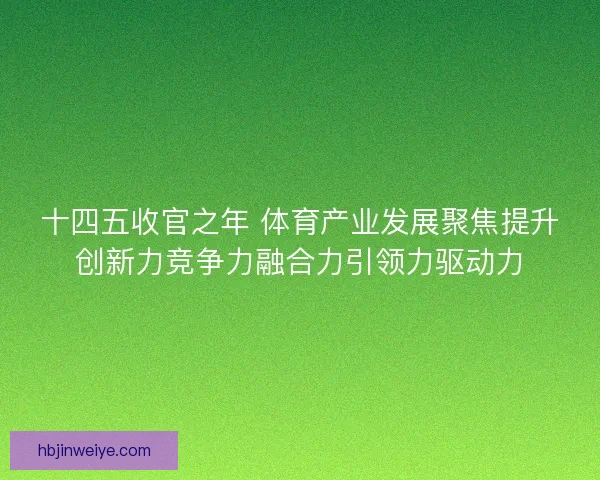 十四五收官之年 体育产业发展聚焦提升创新力竞争力融合力引领力驱动力

hbjinweiye.com